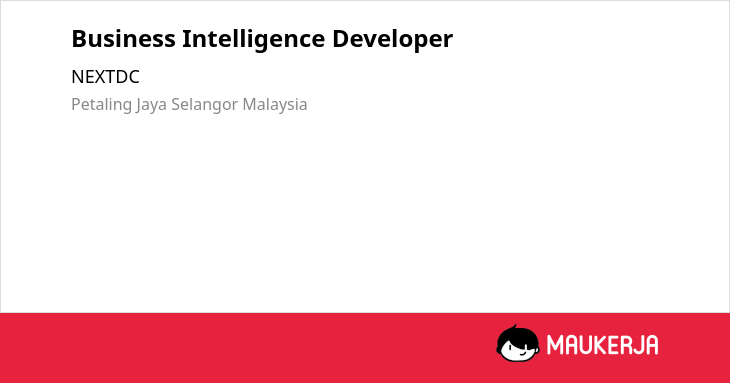 Business Intelligence Developer

NEXTDC

Petaling Jaya Selangor Malaysia

MAUKERJA